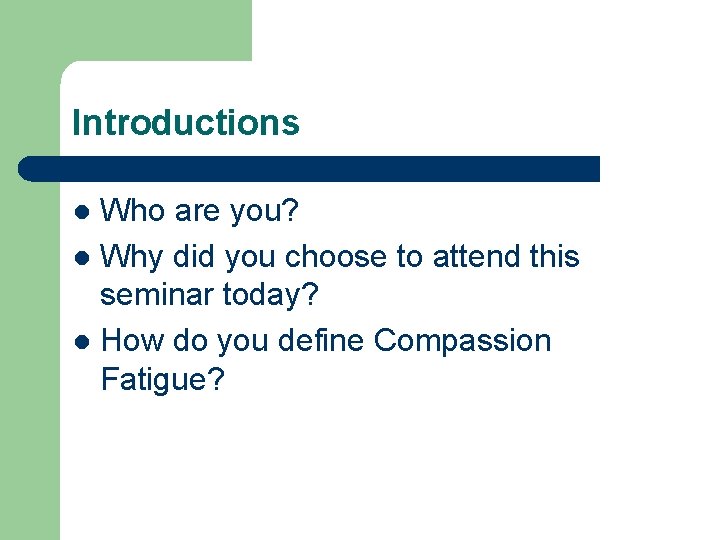 Introductions

- Who are you?
- Why did you choose to attend this seminar today?
- How do you define Compassion Fatigue?